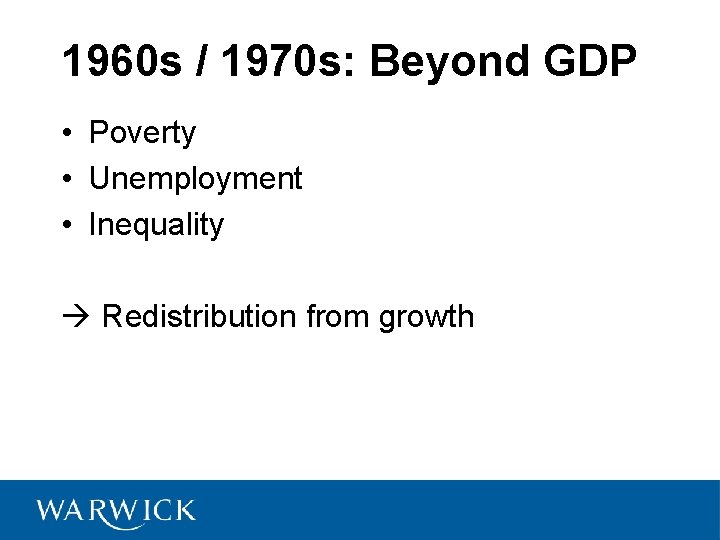 1960s / 1970s: Beyond GDP

• Poverty
• Unemployment
• Inequality

→ Redistribution from growth

WARWICK